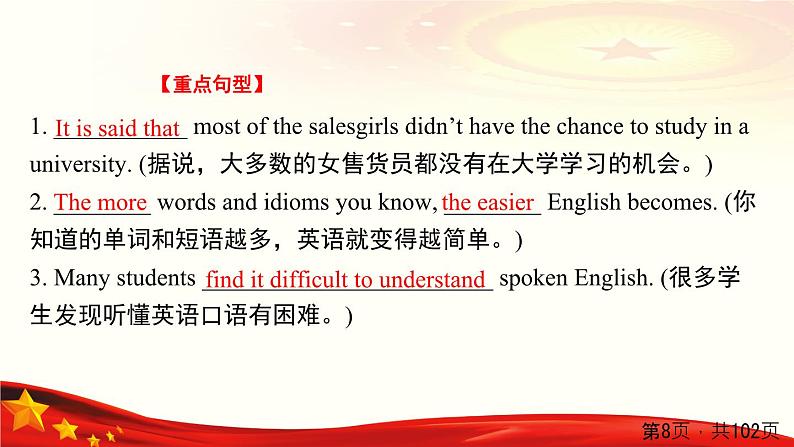 【重点句型】

1. It is said that most of the salesgirls didn't have the chance to study in a university. (据说，大多数的女售货员都没有在大学学习的机会。)
2. The more words and idioms you know, the easier English becomes. (你知道的单词和短语越多，英语就变得越简单。)
3. Many students find it difficult to understand spoken English. (很多学生发现听懂英语口语有困难。)

第8页，共102页